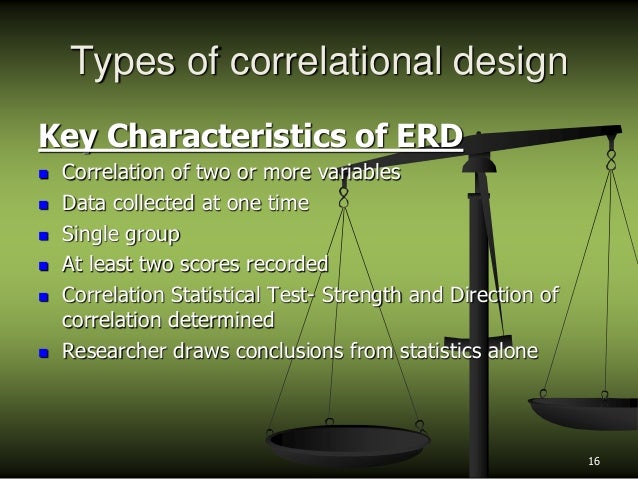 Types of correlational design

Key Characteristics of ERD

- Correlation of two or more variables
- Data collected at one time
- Single group
- At least two scores recorded
- Correlation Statistical Test- Strength and Direction of correlation determined
- Researcher draws conclusions from statistics alone

16